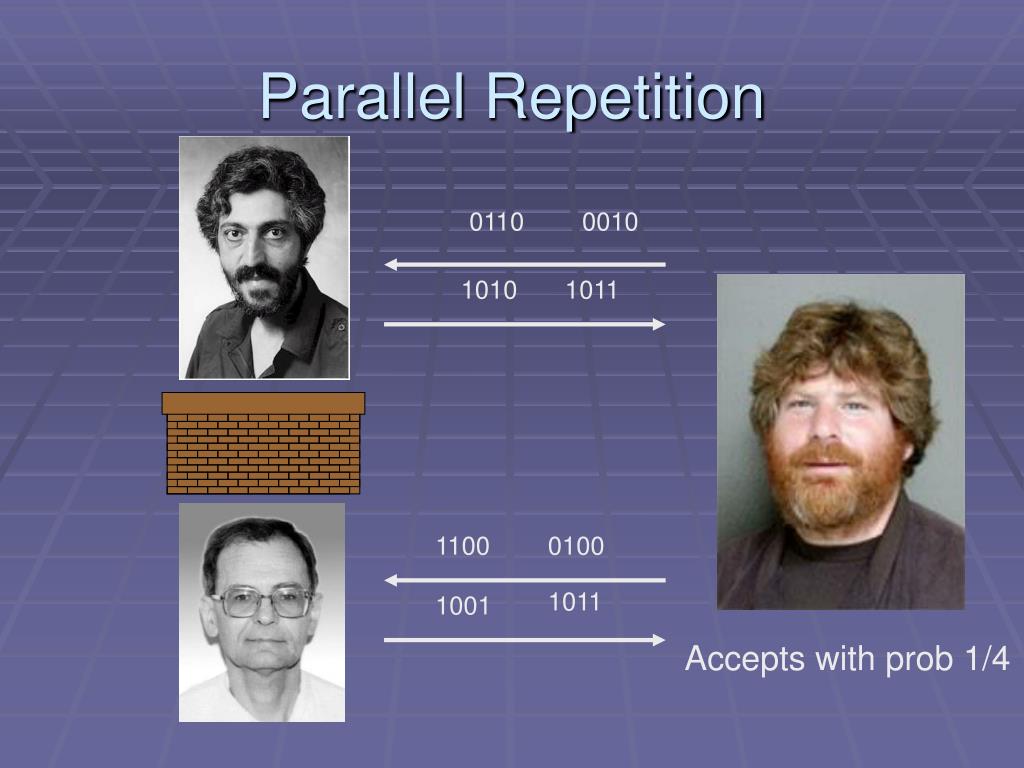 Parallel Repetition

0110 0010

1010 1011

1100 0100

1001 1011

Accepts with prob 1/4